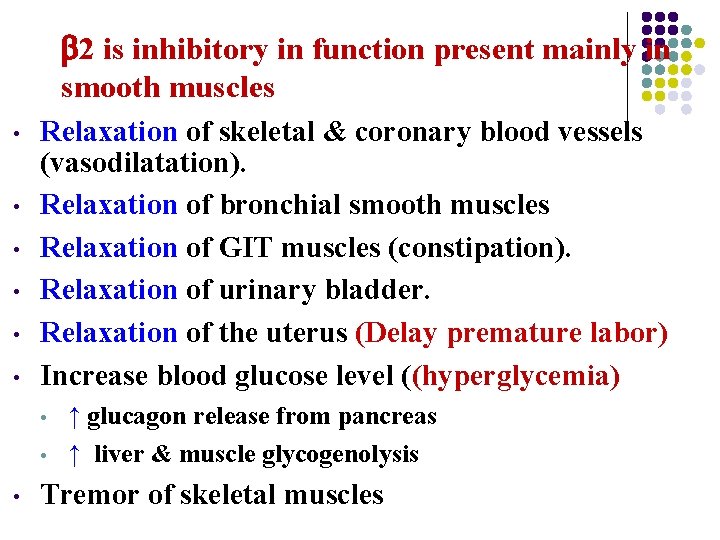 β2 is inhibitory in function present mainly in smooth muscles

• Relaxation of skeletal & coronary blood vessels (vasodilatation).
• Relaxation of bronchial smooth muscles
• Relaxation of GIT muscles (constipation).
• Relaxation of urinary bladder.
• Relaxation of the uterus (Delay premature labor)
• Increase blood glucose level ((hyperglycemia)
• ↑ glucagon release from pancreas
• ↑ liver & muscle glycogenolysis
• Tremor of skeletal muscles